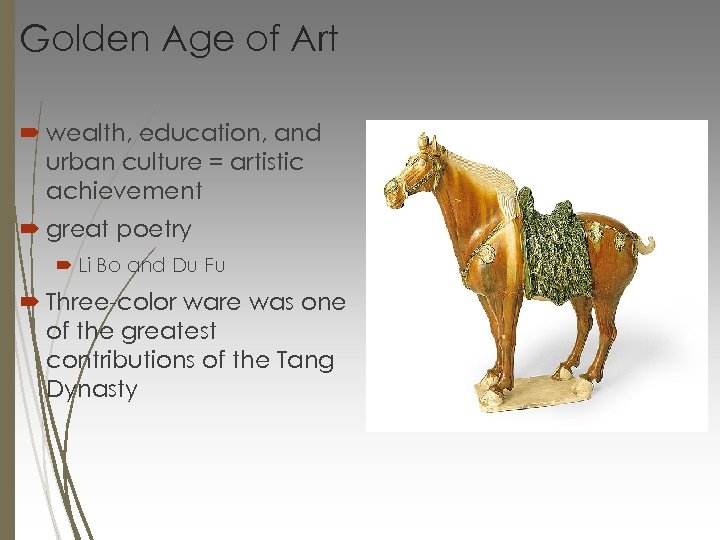 Golden Age of Art

wealth, education, and urban culture = artistic achievement

great poetry

Li Bo and Du Fu

Three-color ware was one of the greatest contributions of the Tang Dynasty